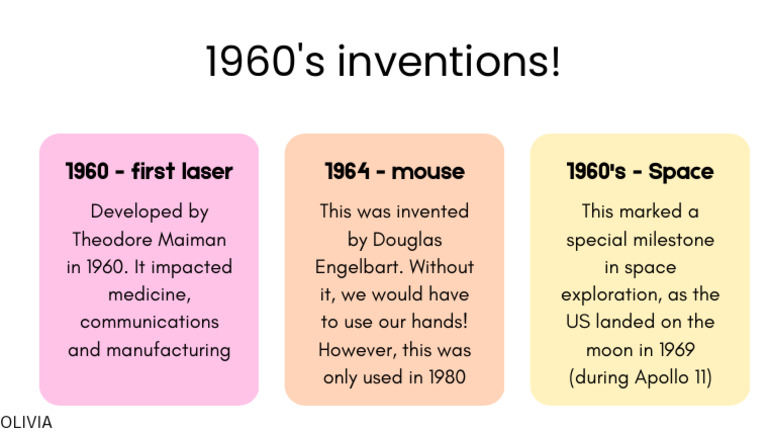 1960's inventions!

1960 - first laser

Developed by Theodore Maiman in 1960. It impacted medicine, communications and manufacturing

1964 - mouse

This was invented by Douglas Engelbart. Without it, we would have to use our hands! However, this was only used in 1980

1960's - Space

This marked a special milestone in space exploration, as the US landed on the moon in 1969 (during Apollo 11)

OLIVIA